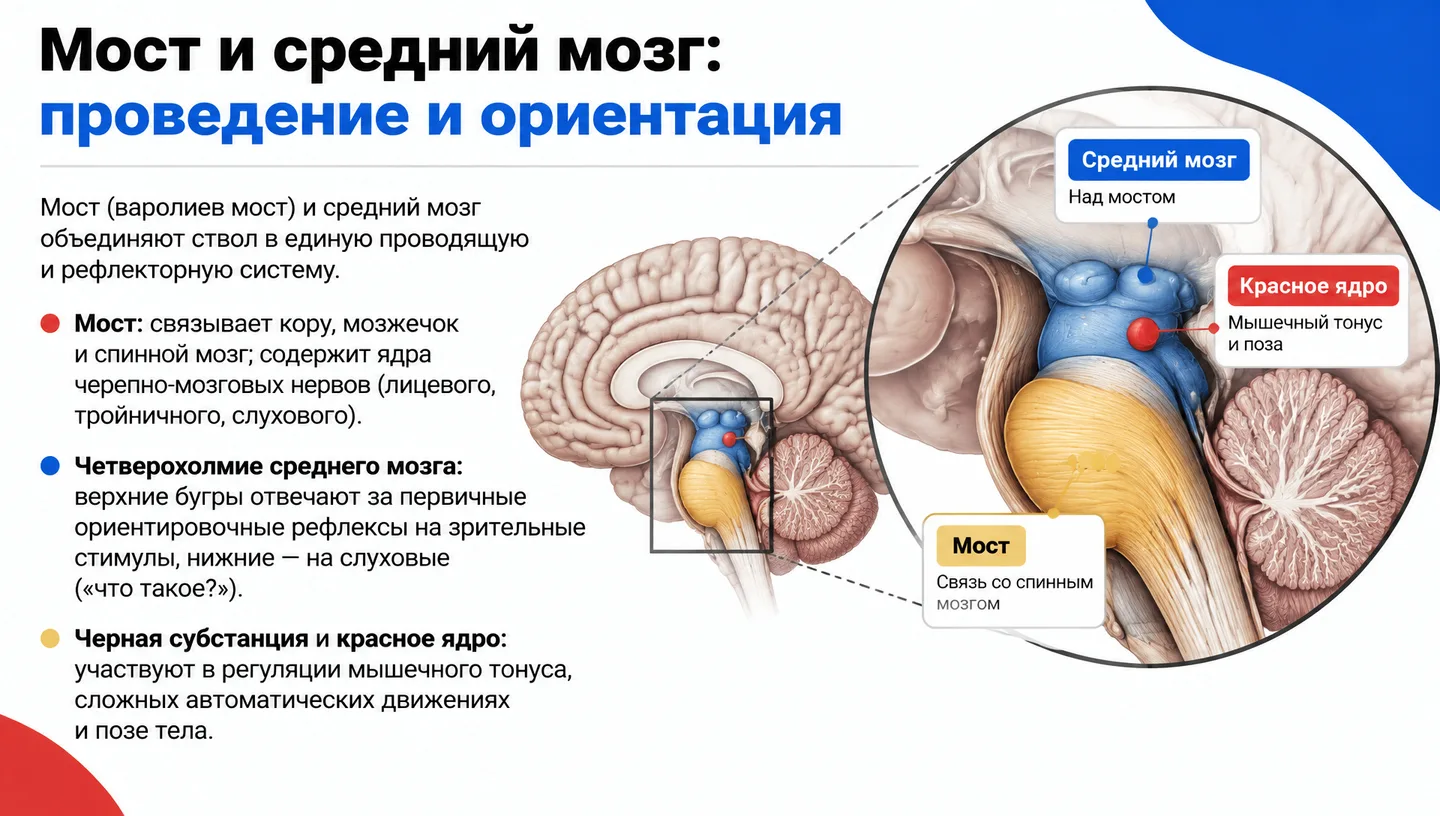 Мост и средний мозг: проведение и ориентация

Мост (варолиев мост) и средний мозг объединяют ствол в единую проводящую и рефлекторную систему.

• Мост: связывает кору, мозжечок и спинной мозг; содержит ядра черепно-мозговых нервов (лицевого, тройничного, слухового).

• Четверохолмие среднего мозга: верхние бугры отвечают за первичные ориентировочные рефлексы на зрительные стимулы, нижние — на слуховые («что такое?»).

• Черная субстанция и красное ядро: участвуют в регуляции мышечного тонуса, сложных автоматических движениях и позе тела.

Средний мозг
Над мостом

Красное ядро
Мышечный тонус и поза

Мост
Связь со спинным мозгом